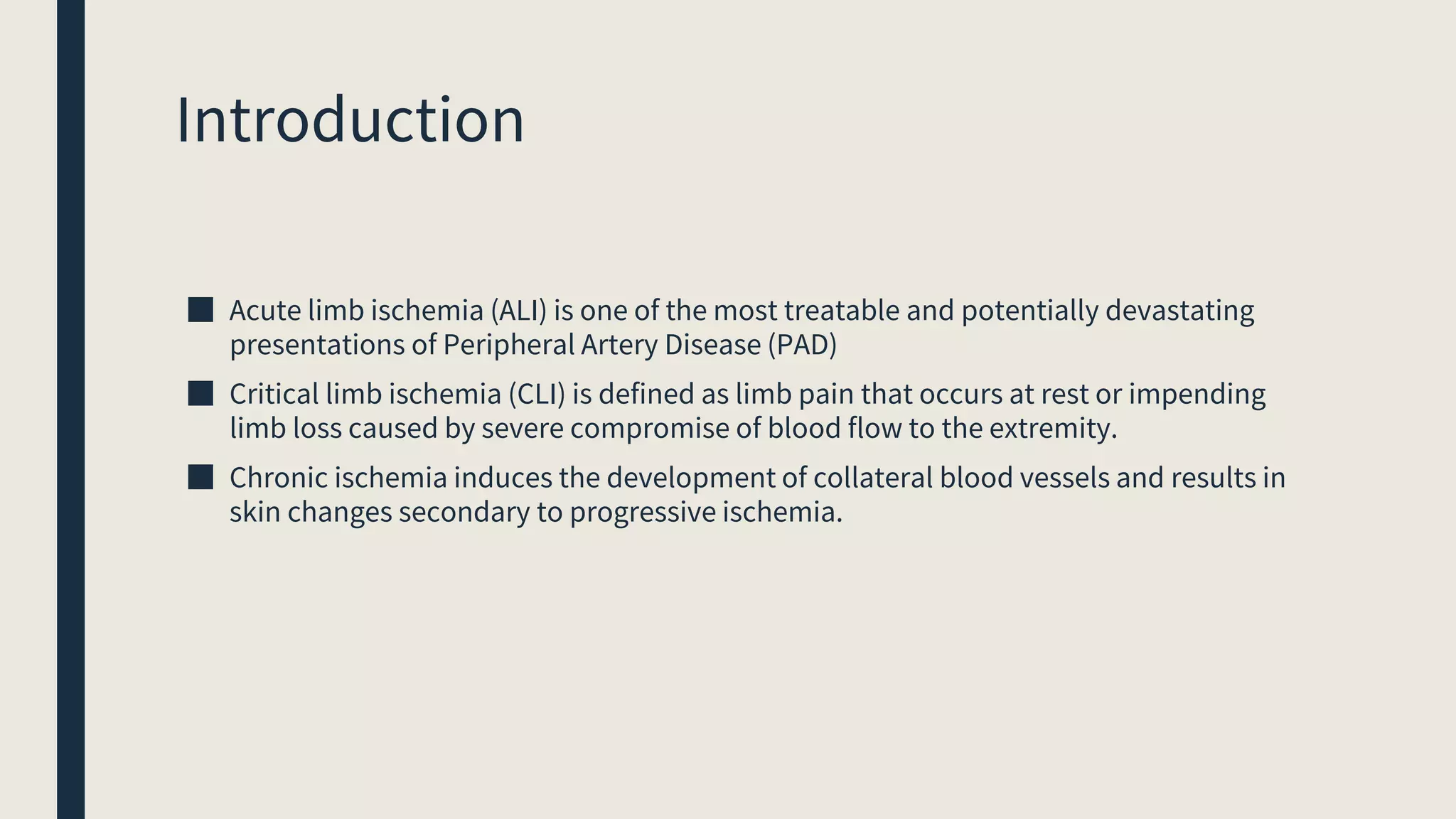 Introduction

■ Acute limb ischemia (ALI) is one of the most treatable and potentially devastating presentations of Peripheral Artery Disease (PAD)

■ Critical limb ischemia (CLI) is defined as limb pain that occurs at rest or impending limb loss caused by severe compromise of blood flow to the extremity.

■ Chronic ischemia induces the development of collateral blood vessels and results in skin changes secondary to progressive ischemia.